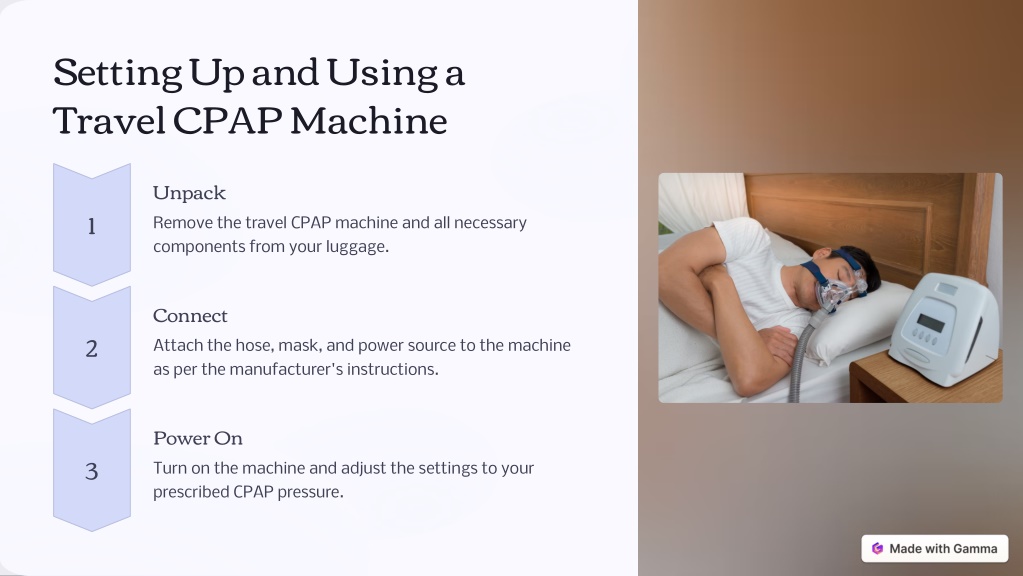 Setting Up and Using a Travel CPAP Machine

1

Unpack

Remove the travel CPAP machine and all necessary components from your luggage.

2

Connect

Attach the hose, mask, and power source to the machine as per the manufacturer's instructions.

3

Power On

Turn on the machine and adjust the settings to your prescribed CPAP pressure.

Made with Gamma